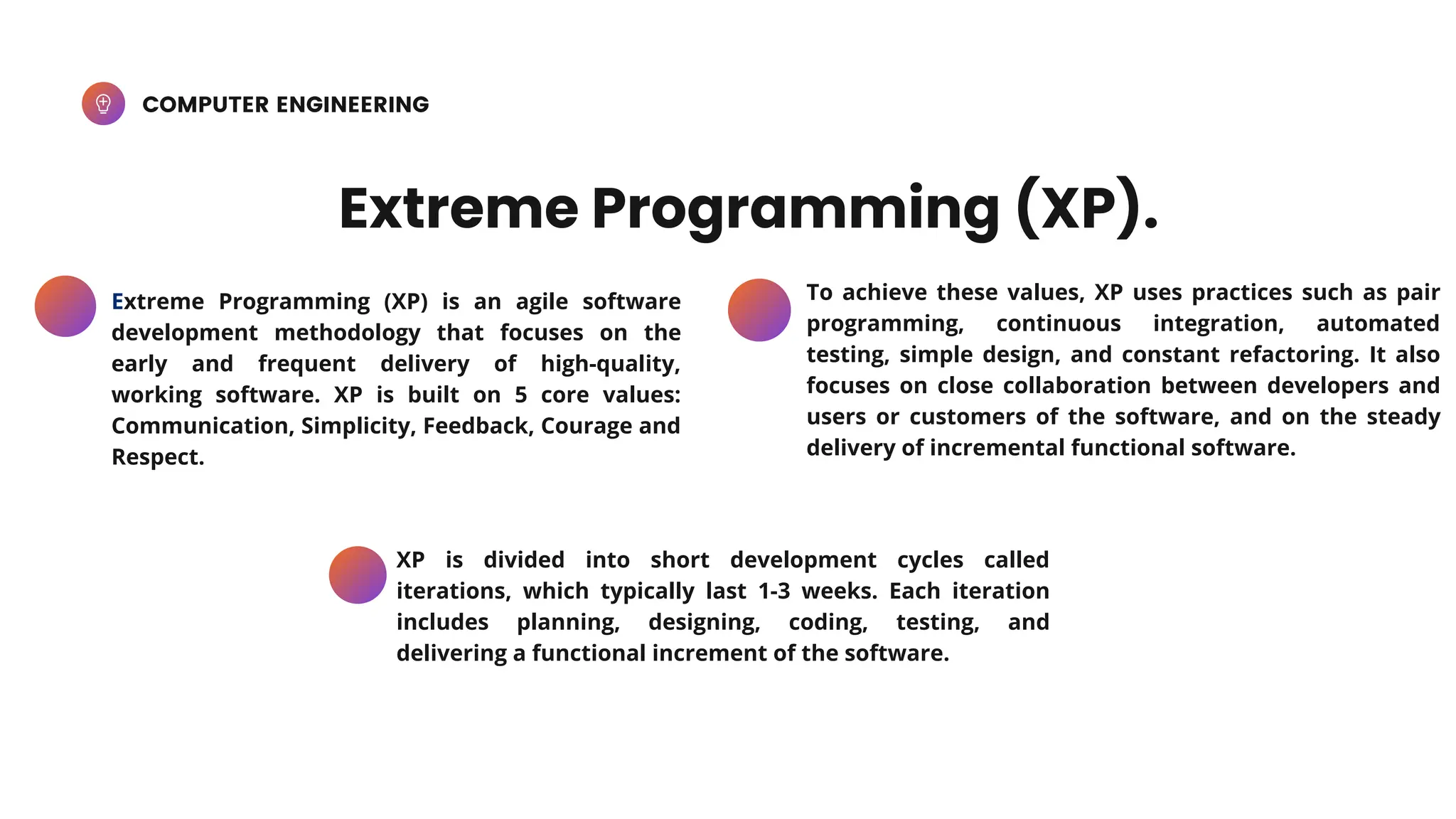 COMPUTER ENGINEERING

Extreme Programming (XP).

Extreme Programming (XP) is an agile software development methodology that focuses on the early and frequent delivery of high-quality, working software. XP is built on 5 core values: Communication, Simplicity, Feedback, Courage and Respect.

To achieve these values, XP uses practices such as pair programming, continuous integration, automated testing, simple design, and constant refactoring. It also focuses on close collaboration between developers and users or customers of the software, and on the steady delivery of incremental functional software.

XP is divided into short development cycles called iterations, which typically last 1-3 weeks. Each iteration includes planning, designing, coding, testing, and delivering a functional increment of the software.